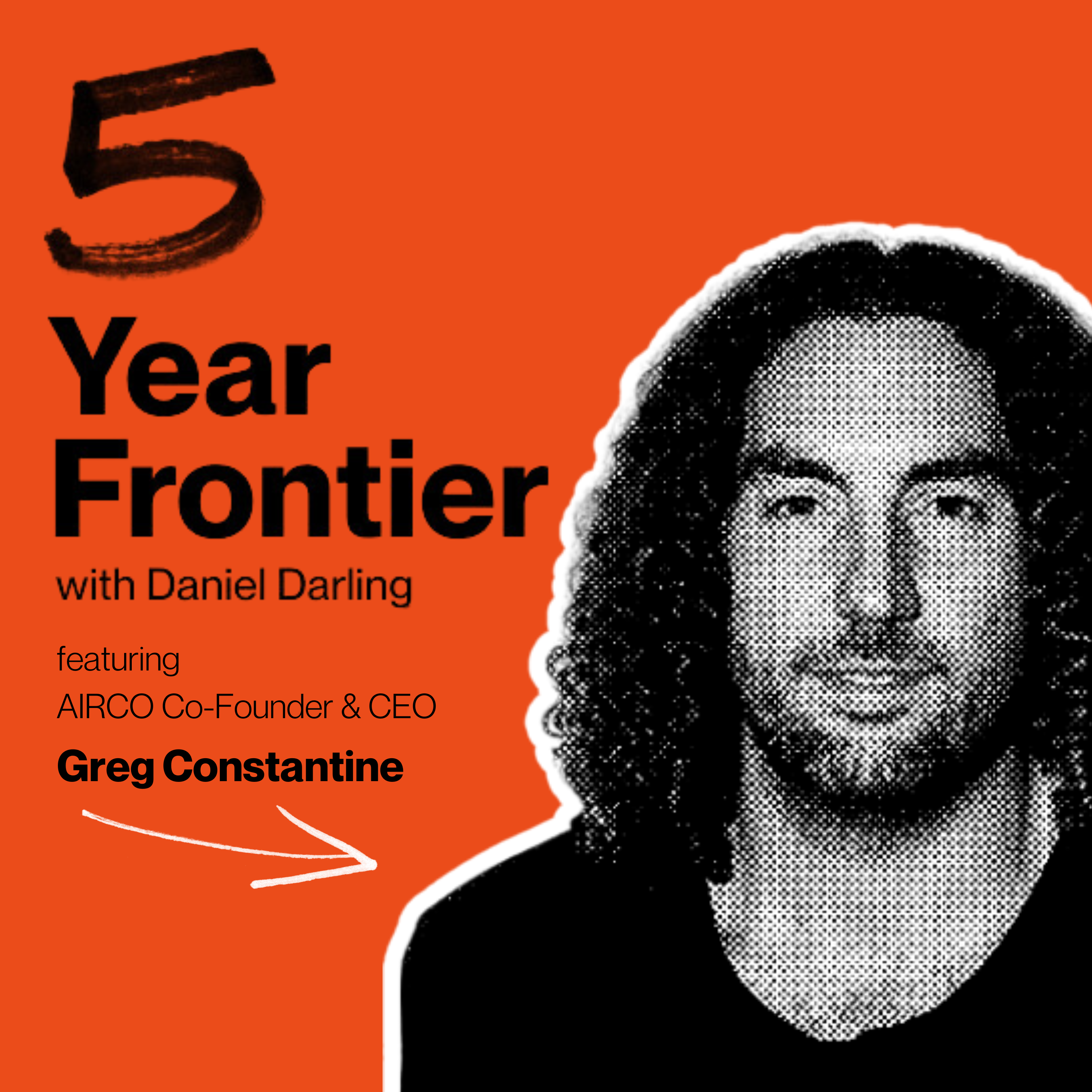 5
Year
Frontier
with Daniel Darling

featuring
AIRCO Co-Founder & CEO
Greg Constantine